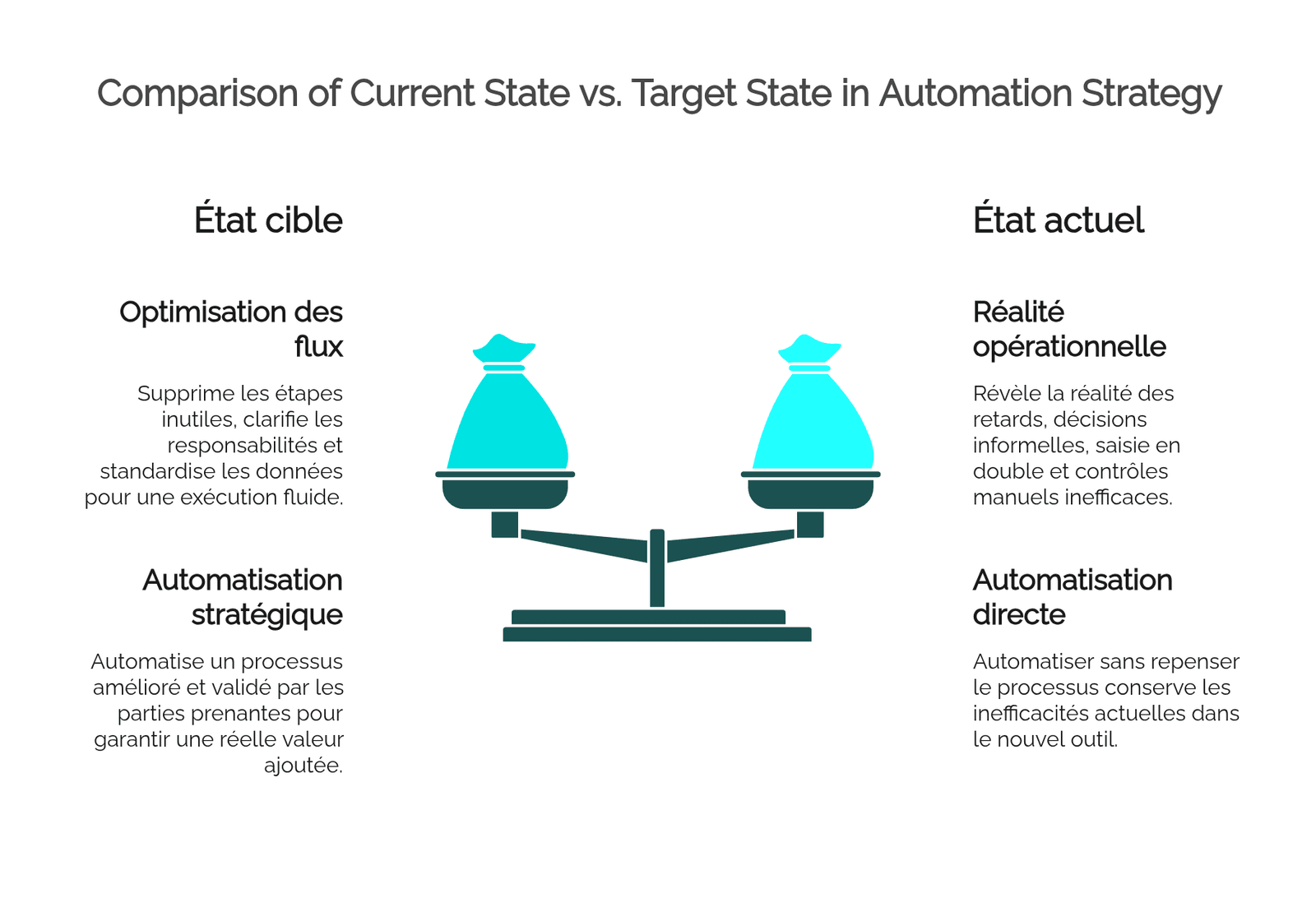 Comparison of Current State vs. Target State in Automation Strategy

État cible

Optimisation des flux

Supprime les étapes inutiles, clarifie les responsabilités et standardise les données pour une exécution fluide.

Automatisation stratégique

Automatise un processus amélioré et validé par les parties prenantes pour garantir une réelle valeur ajoutée.

État actuel

Réalité opérationnelle

Révèle la réalité des retards, décisions informelles, saisie en double et contrôles manuels inefficaces.

Automatisation directe

Automatiser sans repenser le processus conserve les inefficacités actuelles dans le nouvel outil.